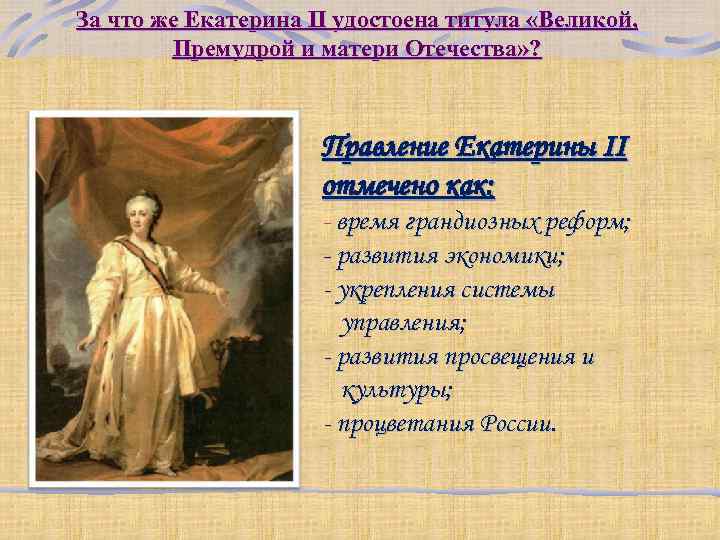 За что же Екатерина II удостоена титула «Великой, Премудрой и матери Отечества»?

Правление Екатерины II отмечено как:
- время грандиозных реформ;
- развития экономики;
- укрепления системы управления;
- развития просвещения и культуры;
- процветания России.